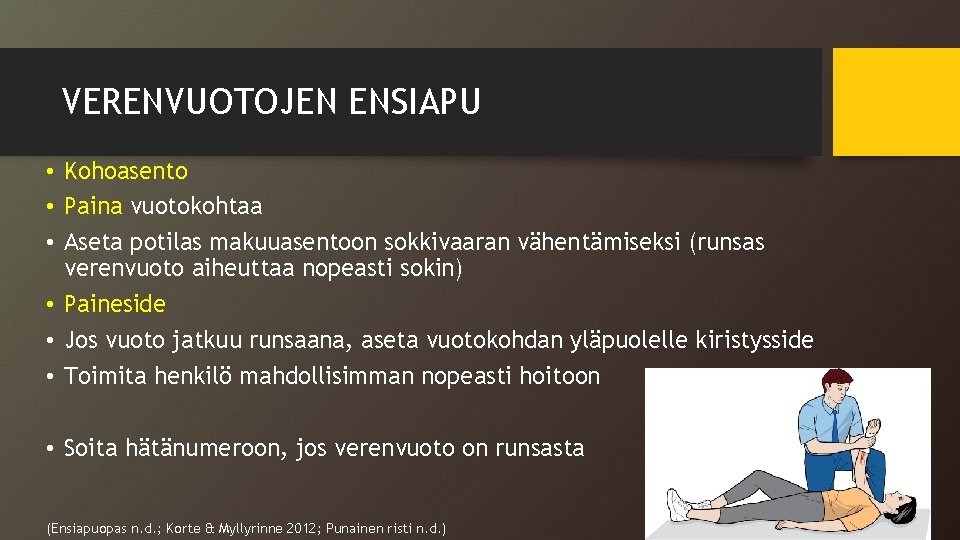 VERENVUOTOJEN ENSIAPU

• Kohoasento
• Paina vuotokohtaa
• Aseta potilas makuuasentoon sokkivaaran vähentämiseksi (runsas verenvuoto aiheuttaa nopeasti sokin)
• Paineside
• Jos vuoto jatkuu runsaana, aseta vuotokohdan yläpuolelle kiristysside
• Toimita henkilö mahdollisimman nopeasti hoitoon

• Soita hätänumeroon, jos verenvuoto on runsasta

(Ensiapuopas n.d.; Korte & Myllyrinne 2012; Punainen risti n.d.)